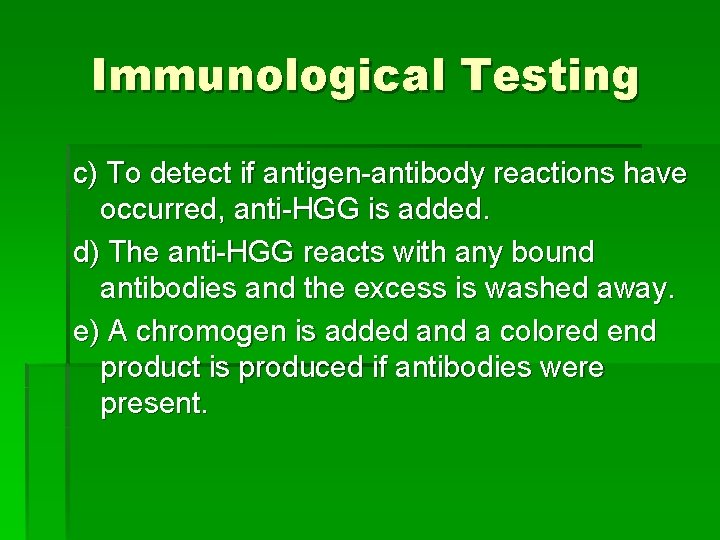 Immunological Testing

c) To detect if antigen-antibody reactions have occurred, anti-HGG is added.

d) The anti-HGG reacts with any bound antibodies and the excess is washed away.

e) A chromogen is added and a colored end product is produced if antibodies were present.